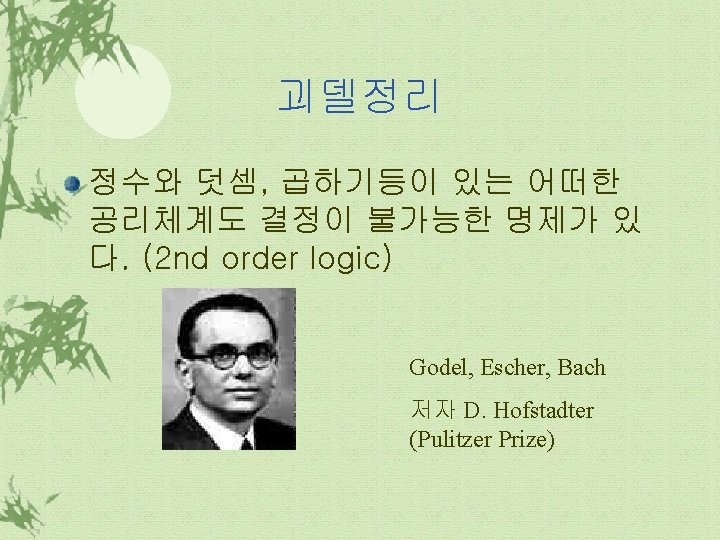 괴델정리

정수와 덧셈, 곱하기등이 있는 어떠한 공리체계도 결정이 불가능한 명제가 있다. (2nd order logic)

Godel, Escher, Bach

저자 D. Hofstadter (Pulitzer Prize)